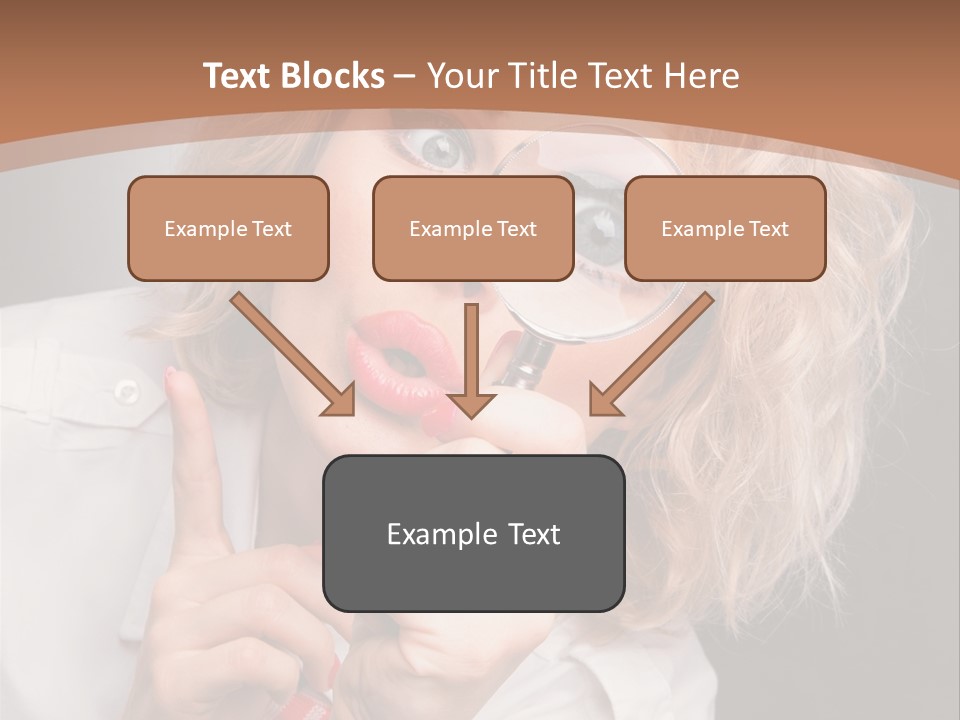 Text Blocks – Your Title Text Here

Example Text

Example Text

Example Text

Example Text